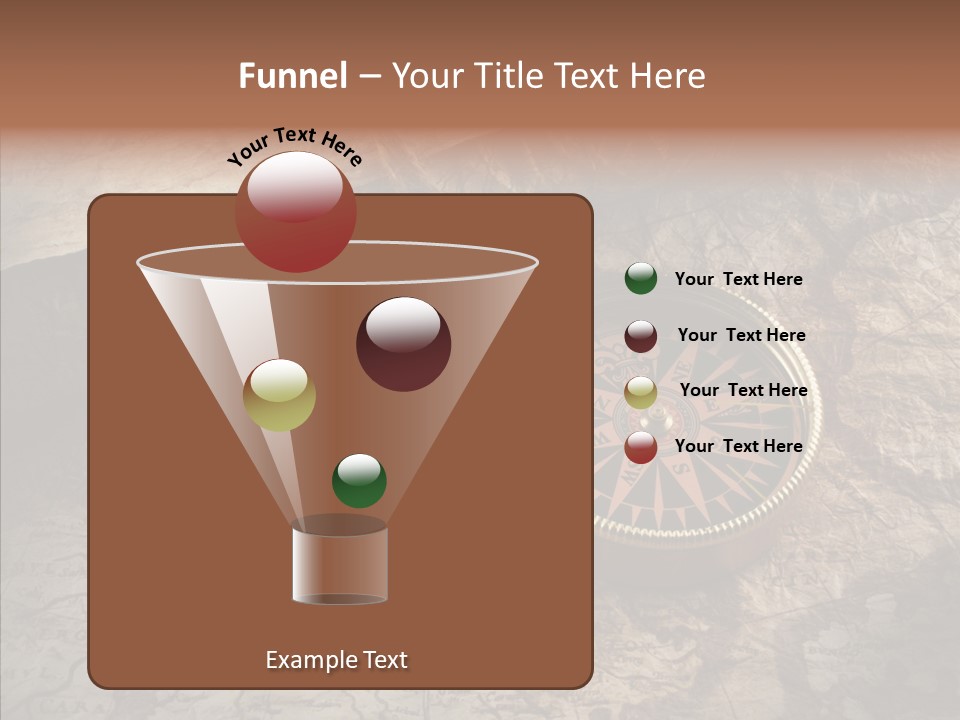 Funnel – Your Title Text Here

Your Text Here

Your Text Here

Your Text Here

Your Text Here

Your Text Here

Example Text